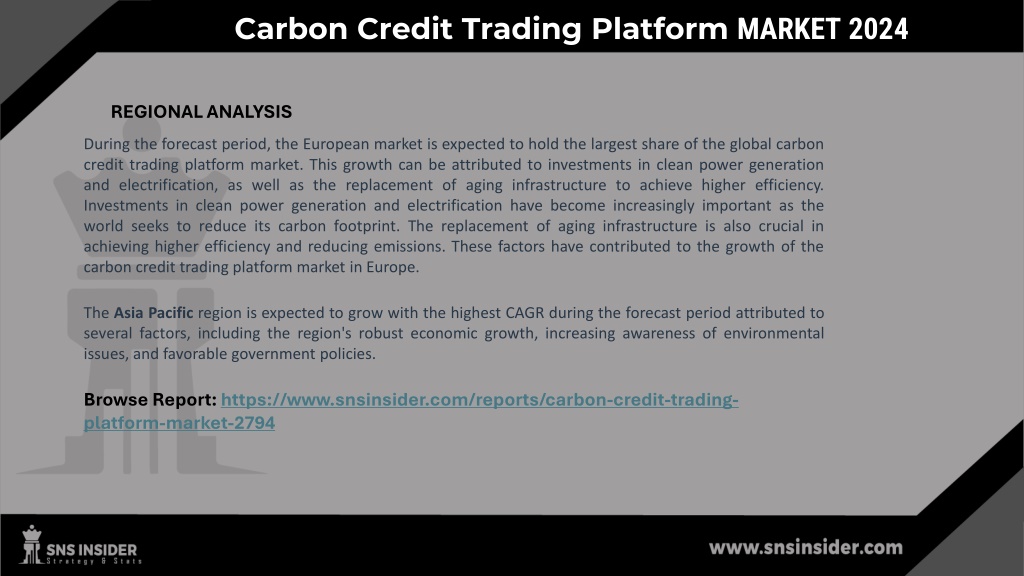 Carbon Credit Trading Platform MARKET 2024

REGIONAL ANALYSIS

During the forecast period, the European market is expected to hold the largest share of the global carbon credit trading platform market. This growth can be attributed to investments in clean power generation and electrification, as well as the replacement of aging infrastructure to achieve higher efficiency. Investments in clean power generation and electrification have become increasingly important as the world seeks to reduce its carbon footprint. The replacement of aging infrastructure is also crucial in achieving higher efficiency and reducing emissions. These factors have contributed to the growth of the carbon credit trading platform market in Europe.

The Asia Pacific region is expected to grow with the highest CAGR during the forecast period attributed to several factors, including the region's robust economic growth, increasing awareness of environmental issues, and favorable government policies.

Browse Report: https://www.snsinsider.com/reports/carbon-credit-trading-platform-market-2794

SNS INSIDER
Strategy & Stats

www.snsinsider.com